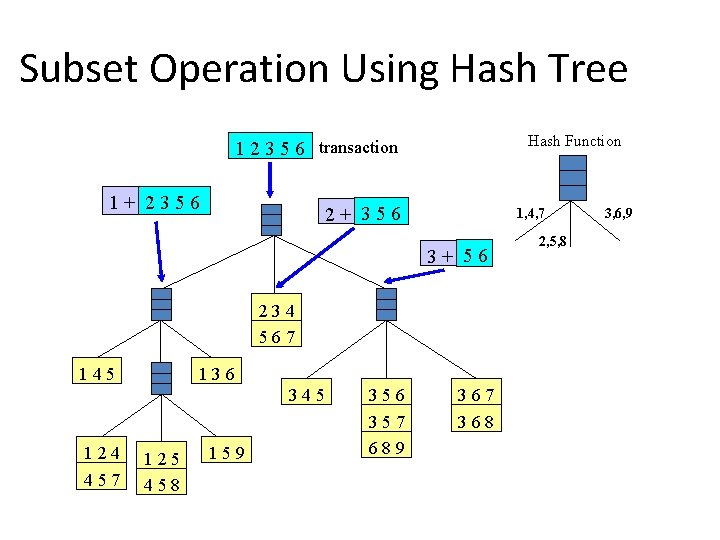 Subset Operation Using Hash Tree

1 2 3 5 6 transaction

Hash Function

1,4,7

2,5,8

3,6,9

1 + 2 3 5 6

2 + 3 5 6

3 + 5 6

2 3 4
5 6 7

1 4 5

1 3 6

3 4 5

3 5 6
3 5 7
6 8 9

3 6 7
3 6 8

1 2 4
4 5 7

1 2 5
4 5 8

1 5 9